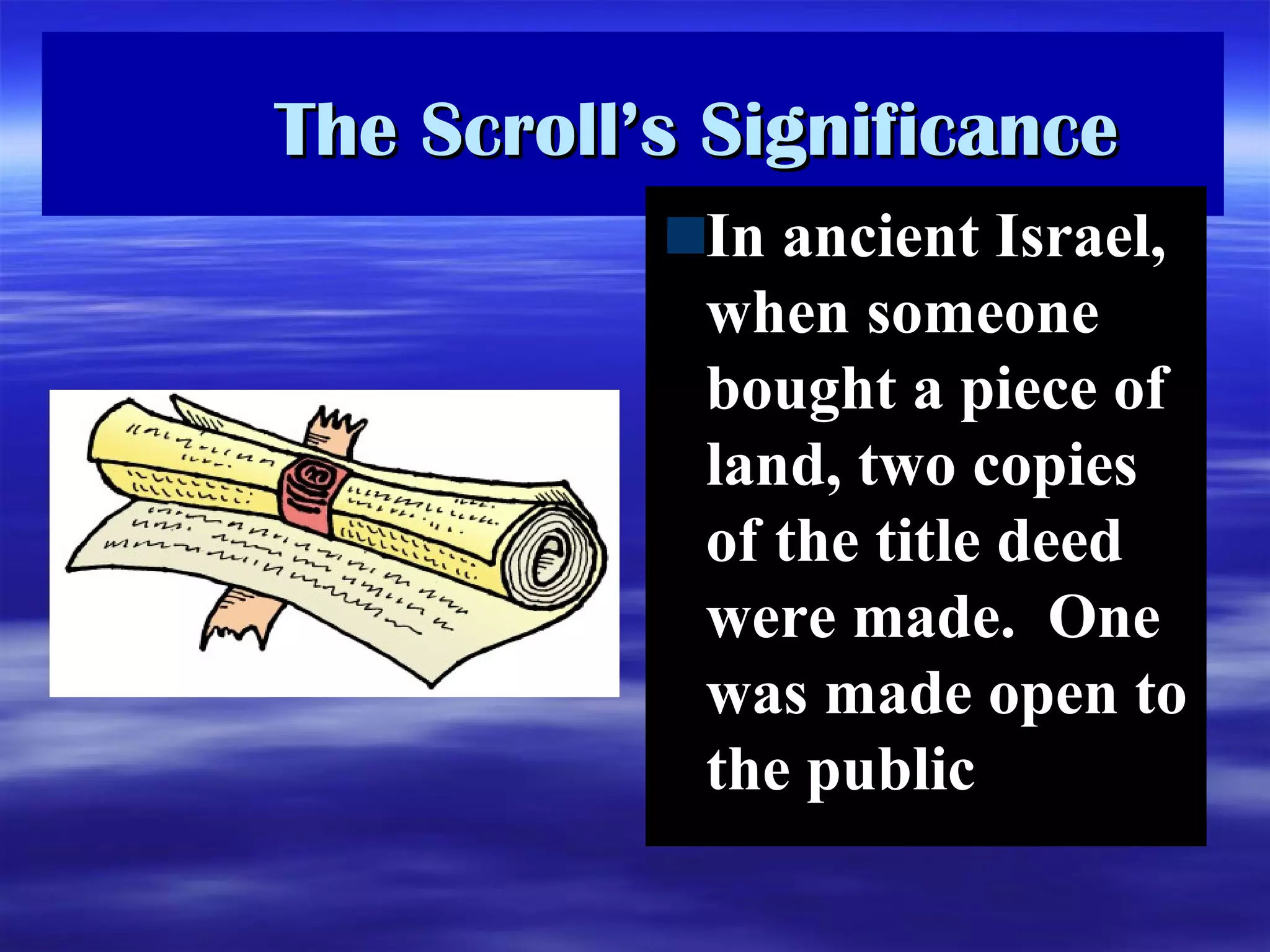 The Scroll's Significance

In ancient Israel, when someone bought a piece of land, two copies of the title deed were made. One was made open to the public